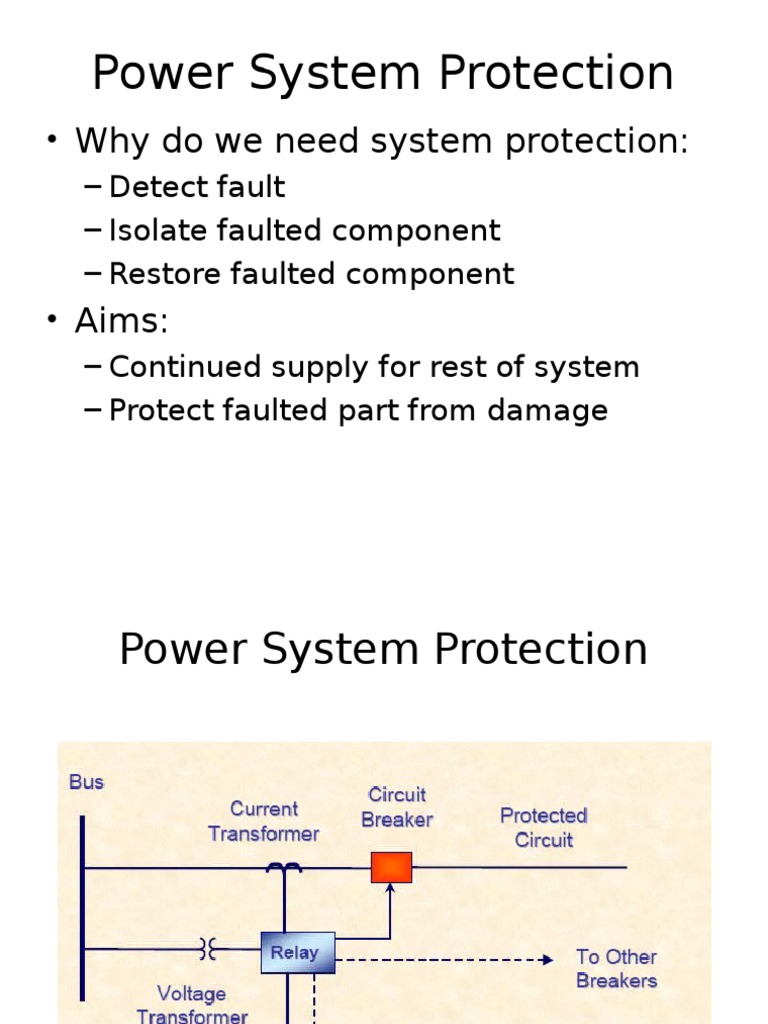 Power System Protection

• Why do we need system protection:
– Detect fault
– Isolate faulted component
– Restore faulted component
• Aims:
– Continued supply for rest of system
– Protect faulted part from damage

Power System Protection

Bus
Current Transformer
Circuit Breaker
Protected Circuit
Relay
To Other Breakers
Voltage Transformer